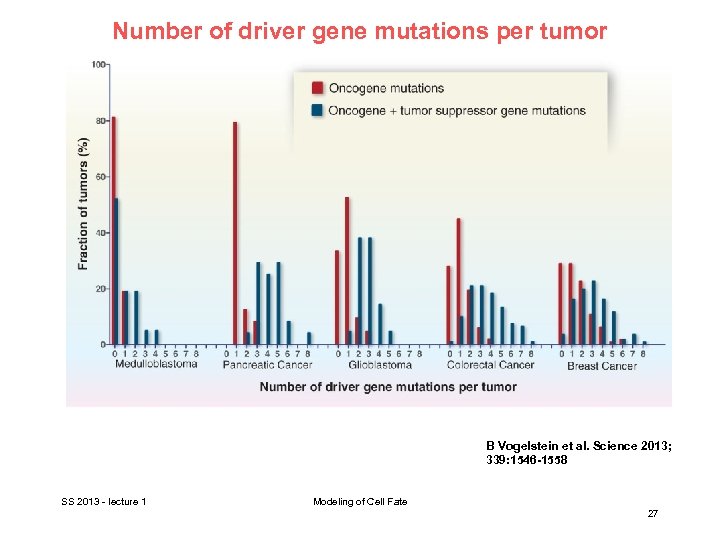 Number of driver gene mutations per tumor

Oncogene mutations
Oncogene + tumor suppressor gene mutations

Fraction of tumors (%)

100
80
60
40
20
0

0 1 2 3 4 5 6 7 8
Medulloblastoma

0 1 2 3 4 5 6 7 8
Pancreatic Cancer

0 1 2 3 4 5 6 7 8
Glioblastoma

0 1 2 3 4 5 6 7 8
Colorectal Cancer

0 1 2 3 4 5 6 7 8
Breast Cancer

Number of driver gene mutations per tumor

B Vogelstein et al. Science 2013; 339:1546-1558

SS 2013 - lecture 1

Modeling of Cell Fate

27